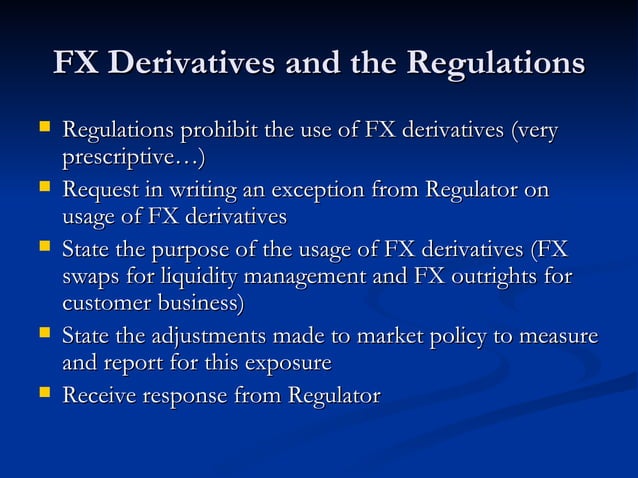 FX Derivatives and the Regulations

- Regulations prohibit the use of FX derivatives (very prescriptive…)
- Request in writing an exception from Regulator on usage of FX derivatives
- State the purpose of the usage of FX derivatives (FX swaps for liquidity management and FX outrights for customer business)
- State the adjustments made to market policy to measure and report for this exposure
- Receive response from Regulator